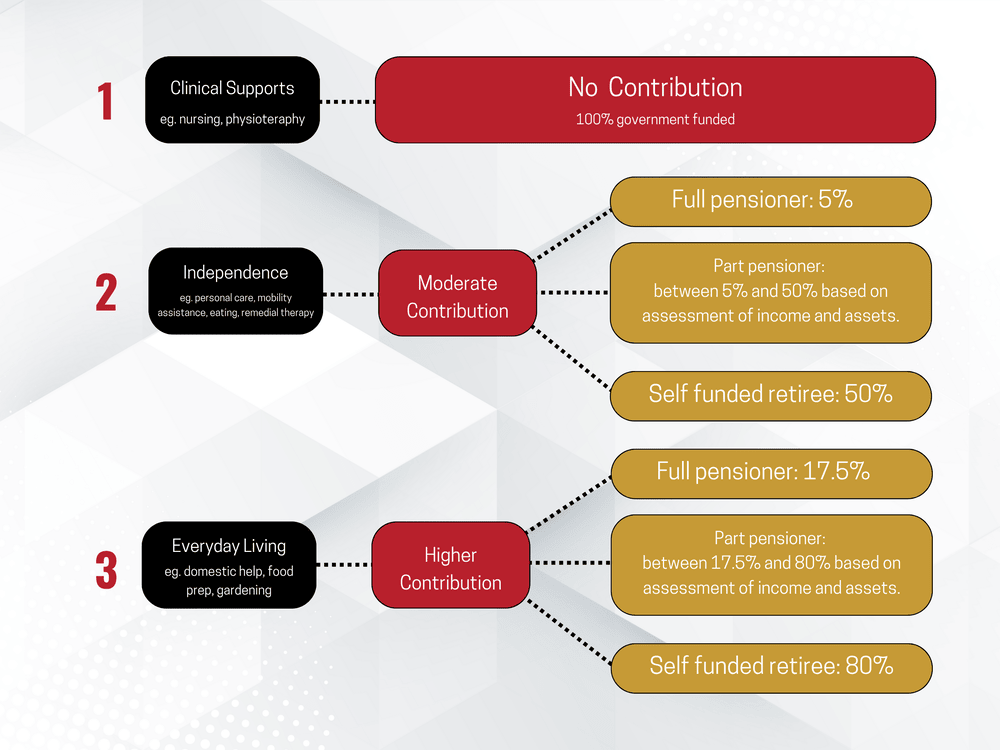 1

Clinical Supports
eg. nursing, physioteraphy

No Contribution
100% government funded

2

Independence
eg. personal care, mobility assistance, eating, remedial therapy

Moderate Contribution

Full pensioner: 5%

Part pensioner:
between 5% and 50% based on assessment of income and assets.

Self funded retiree: 50%

3

Everyday Living
eg. domestic help, food prep, gardening

Higher Contribution

Full pensioner: 17.5%

Part pensioner:
between 17.5% and 80% based on assessment of income and assets.

Self funded retiree: 80%